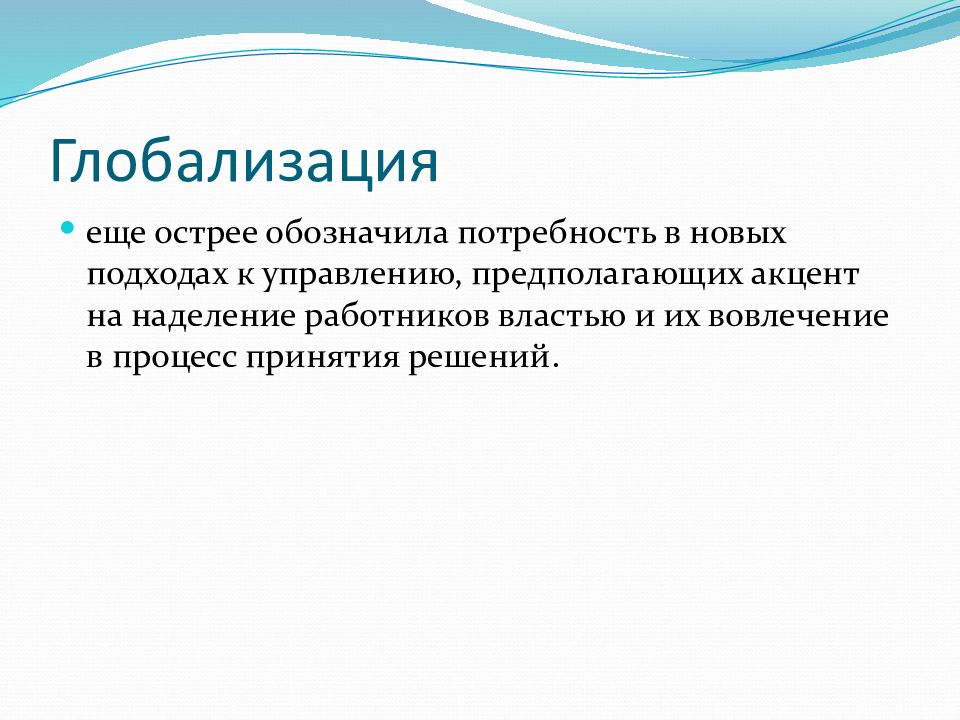 Глобализация

еще острее обозначила потребность в новых подходах к управлению, предполагающих акцент на наделение работников властью и их вовлечение в процесс принятия решений.